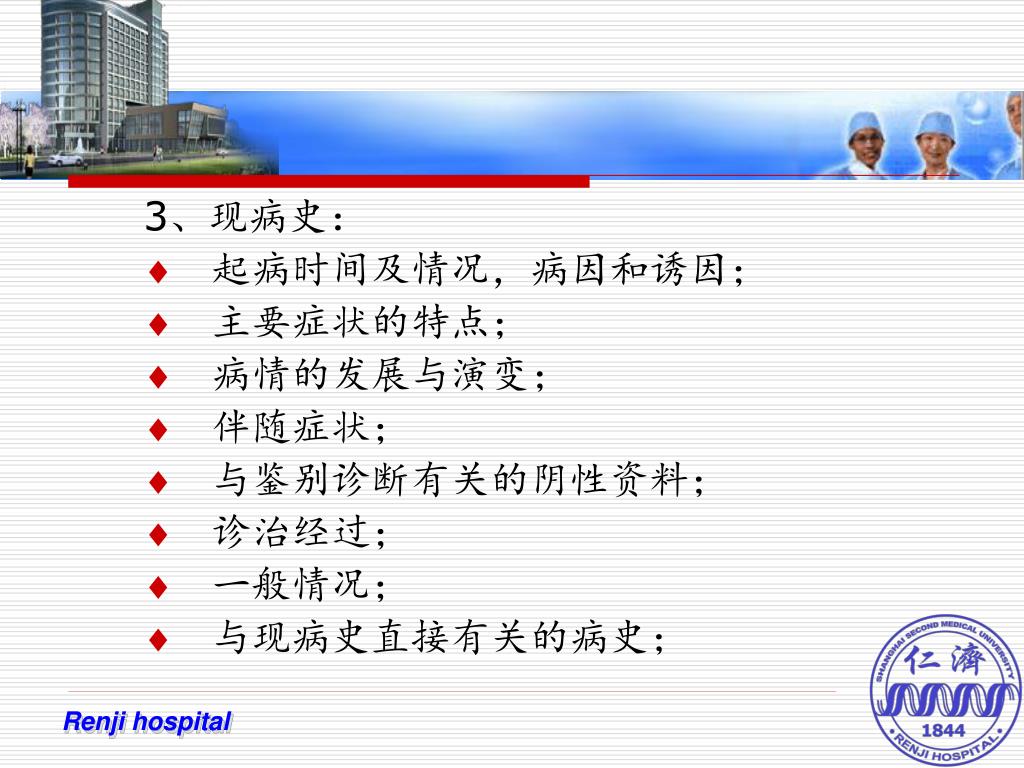 3、现病史：

♦ 起病时间及情况，病因和诱因；

♦ 主要症状的特点；

♦ 病情的发展与演变；

♦ 伴随症状；

♦ 与鉴别诊断有关的阴性资料；

♦ 诊治经过；

♦ 一般情况；

♦ 与现病史直接有关的病史；

Renji hospital

SHANGHAI SECOND MEDICAL UNIVERSITY 仁濟 1844 RENJI HOSPITAL